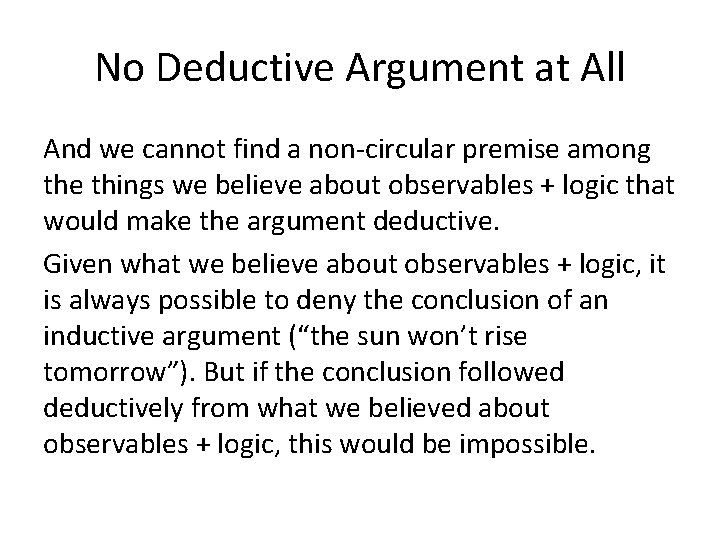 No Deductive Argument at All

And we cannot find a non-circular premise among the things we believe about observables + logic that would make the argument deductive.

Given what we believe about observables + logic, it is always possible to deny the conclusion of an inductive argument (“the sun won’t rise tomorrow”). But if the conclusion followed deductively from what we believed about observables + logic, this would be impossible.